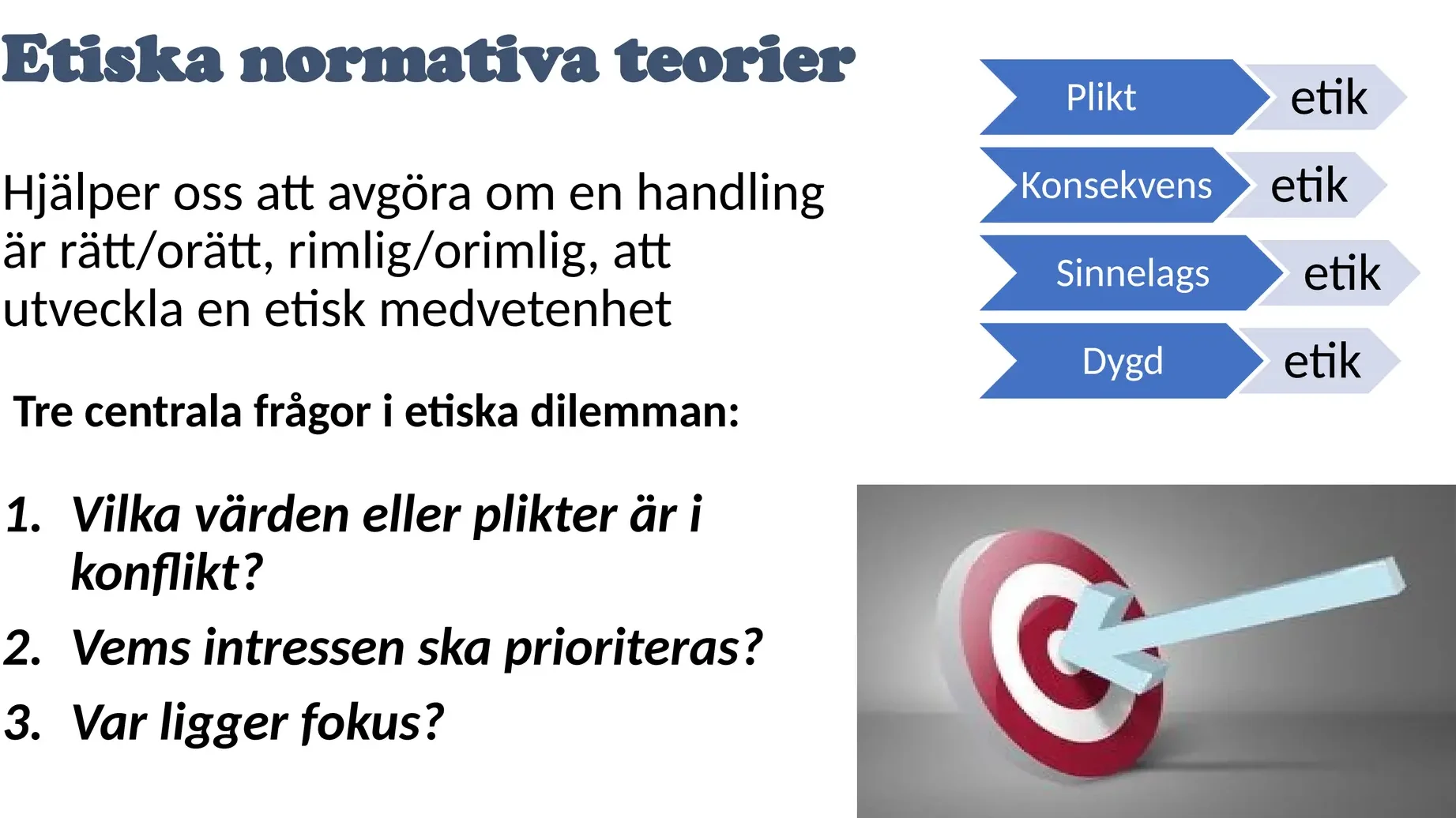 Etiska normativa teorier

Hjälper oss att avgöra om en handling är rätt/orätt, rimlig/orimlig, att utveckla en etisk medvetenhet

Tre centrala frågor i etiska dilemman:

1. Vilka värden eller plikter är i konflikt?
2. Vems intressen ska prioriteras?
3. Var ligger fokus?

Plikt etik
Konsekvens etik
Sinnelags etik
Dygd etik